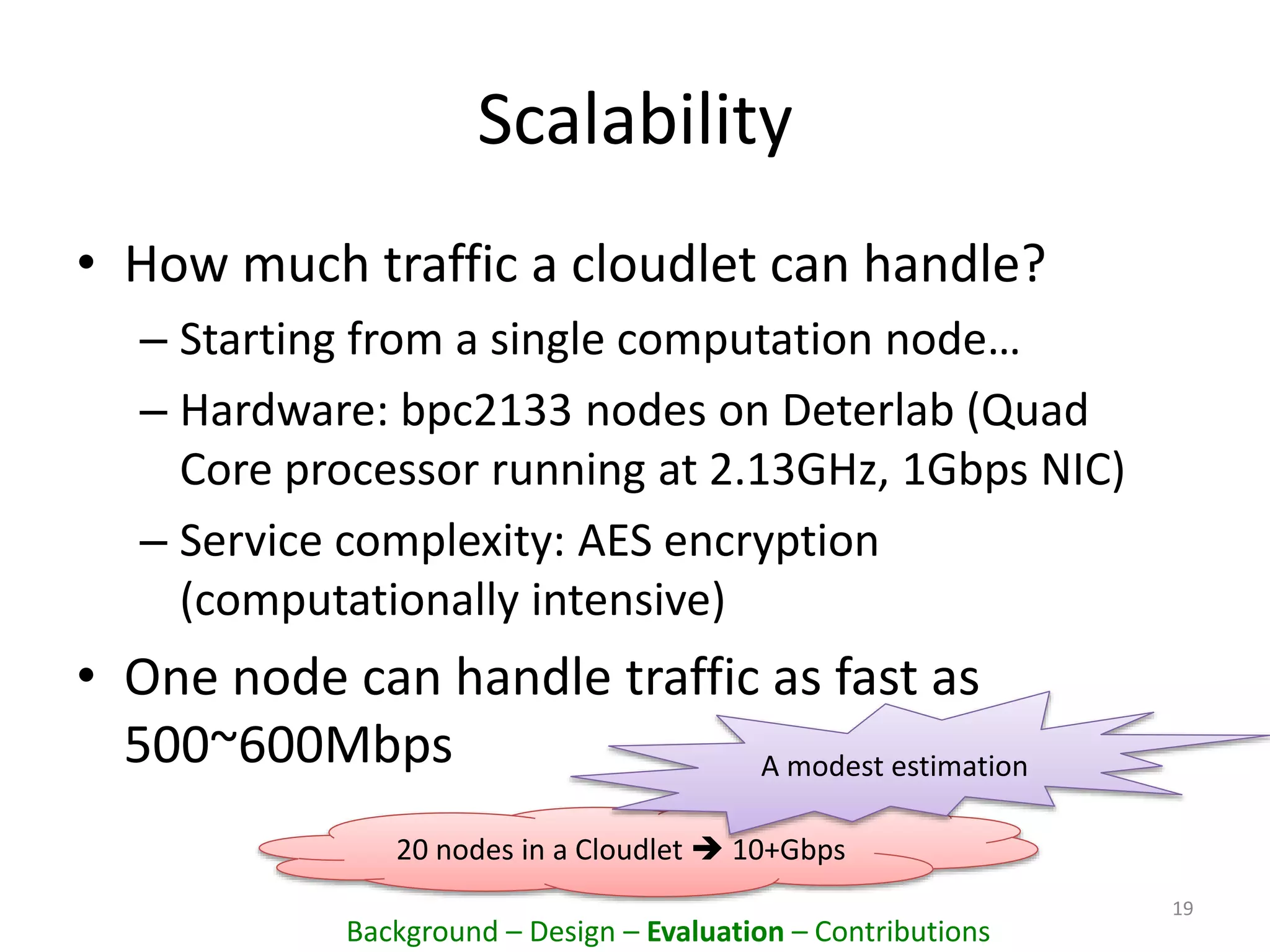 Scalability

• How much traffic a cloudlet can handle?
– Starting from a single computation node…
– Hardware: bpc2133 nodes on Deterlab (Quad Core processor running at 2.13GHz, 1Gbps NIC)
– Service complexity: AES encryption (computationally intensive)

• One node can handle traffic as fast as 500~600Mbps

A modest estimation

20 nodes in a Cloudlet → 10+Gbps

19

Background – Design – Evaluation – Contributions